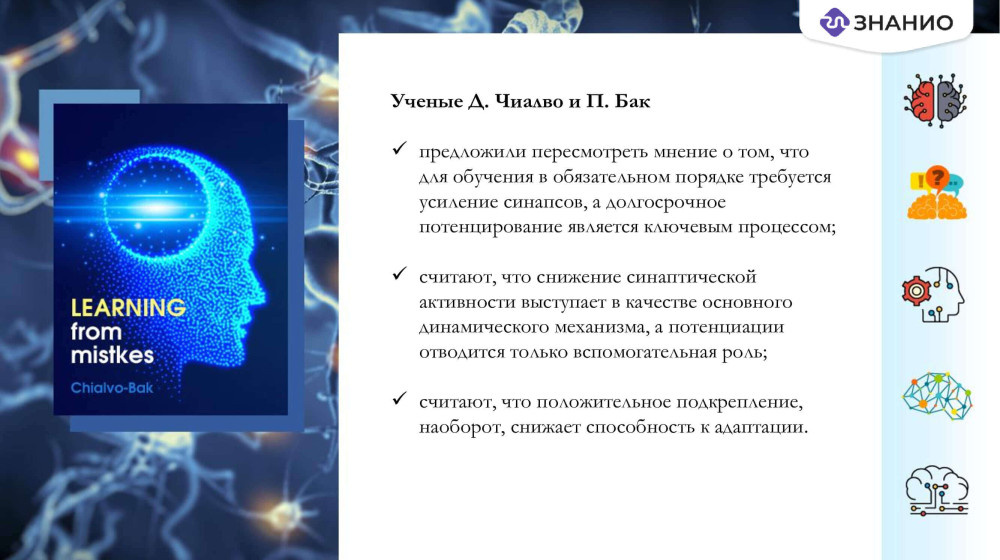 ЗНАНИО

LEARNING from mistkes

Chialvo-Bak

Ученые Д. Чиалво и П. Бак

✓ предложили пересмотреть мнение о том, что для обучения в обязательном порядке требуется усиление синапсов, а долгосрочное потенцирование является ключевым процессом;

✓ считают, что снижение синаптической активности выступает в качестве основного динамического механизма, а потенциации отводится только вспомогательная роль;

✓ считают, что положительное подкрепление, наоборот, снижает способность к адаптации.